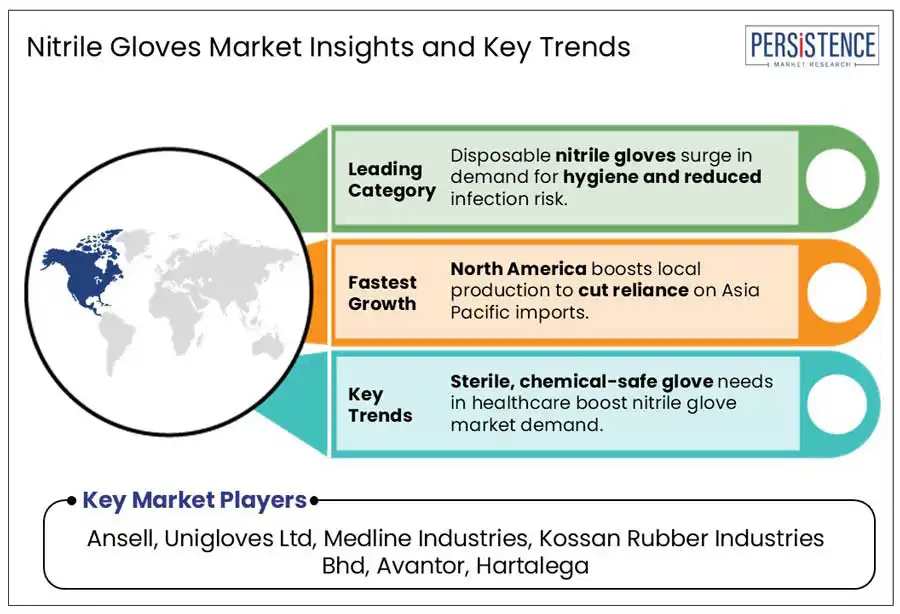 Nitrile Gloves Market Insights and Key Trends

PERSISTENCE
MARKET RESEARCH

Leading Category

Disposable nitrile gloves surge in demand for hygiene and reduced infection risk.

Fastest Growth

North America boosts local production to cut reliance on Asia Pacific imports.

Key Trends

Sterile, chemical-safe glove needs in healthcare boost nitrile glove market demand.

Key Market Players

Ansell, Unigloves Ltd, Medline Industries, Kossan Rubber Industries Bhd, Avantor, Hartalega